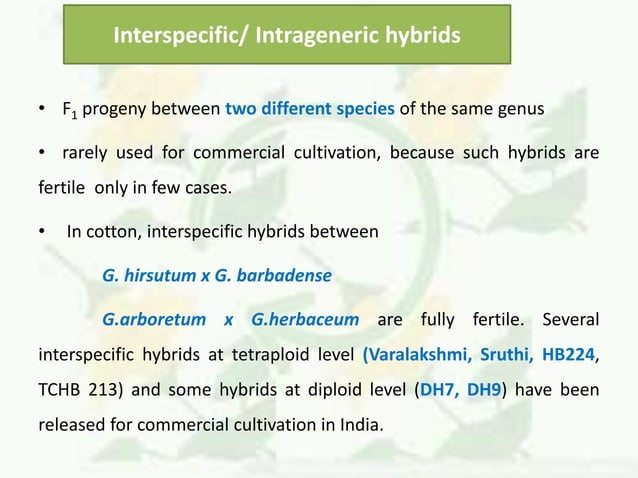 Interspecific/ Intrageneric hybrids

• $F_1$ progeny between two different species of the same genus

• rarely used for commercial cultivation, because such hybrids are fertile only in few cases.

• In cotton, interspecific hybrids between

G. hirsutum x G. barbadense

G.arboretum x G.herbaceum are fully fertile. Several interspecific hybrids at tetraploid level (Varalakshmi, Sruthi, HB224, TCHB 213) and some hybrids at diploid level (DH7, DH9) have been released for commercial cultivation in India.